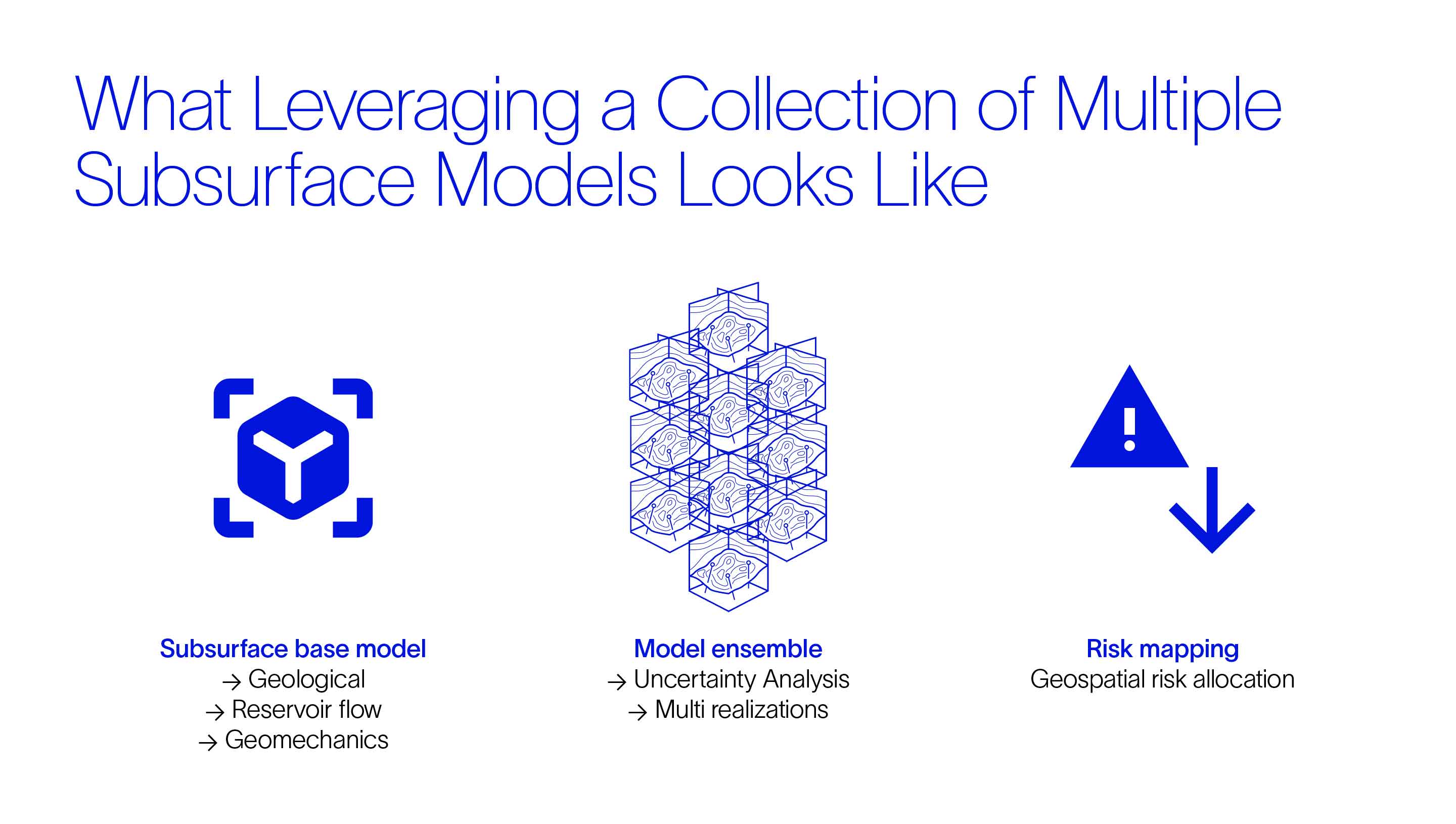 What Leveraging a Collection of Multiple Subsurface Models Looks Like

Subsurface base model
→ Geological
→ Reservoir flow
→ Geomechanics

Model ensemble
→ Uncertainty Analysis
→ Multi realizations

Risk mapping
Geospatial risk allocation